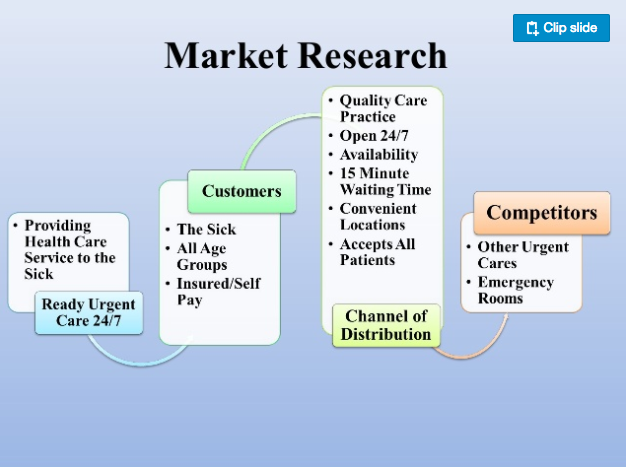 Clip slide

Market Research

• Providing Health Care Service to the Sick

Ready Urgent Care 24/7

Customers

• The Sick
• All Age Groups
• Insured/Self Pay

• Quality Care Practice
• Open 24/7
• Availability
• 15 Minute Waiting Time
• Convenient Locations
• Accepts All Patients

Channel of Distribution

Competitors

• Other Urgent Cares
• Emergency Rooms